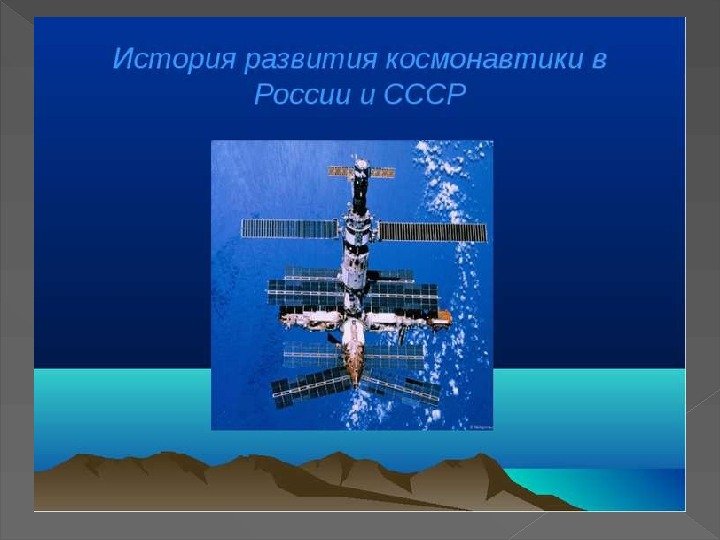 История развития космонавтики в России и СССР